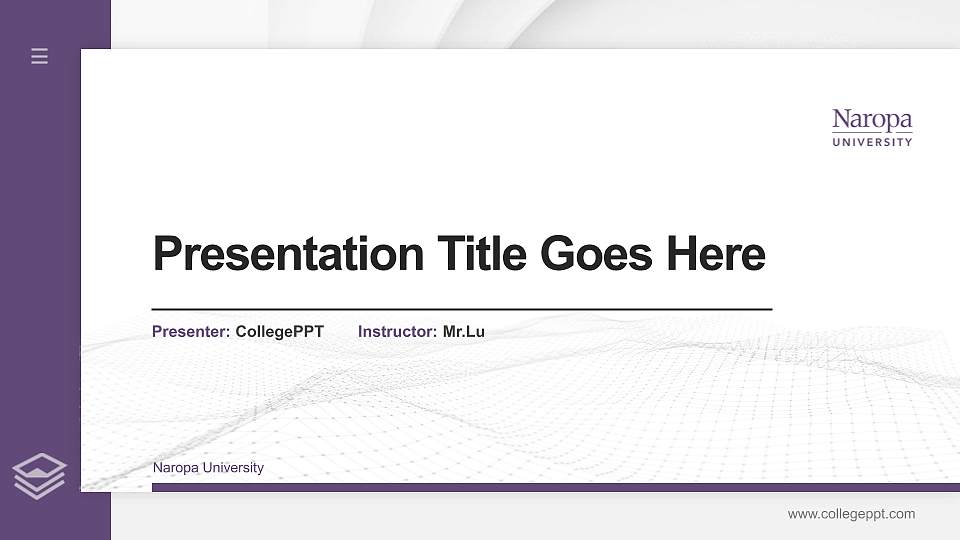 Naropa
UNIVERSITY

Presentation Title Goes Here

Presenter: CollegePPT Instructor: Mr.Lu

Naropa University

www.collegeppt.com